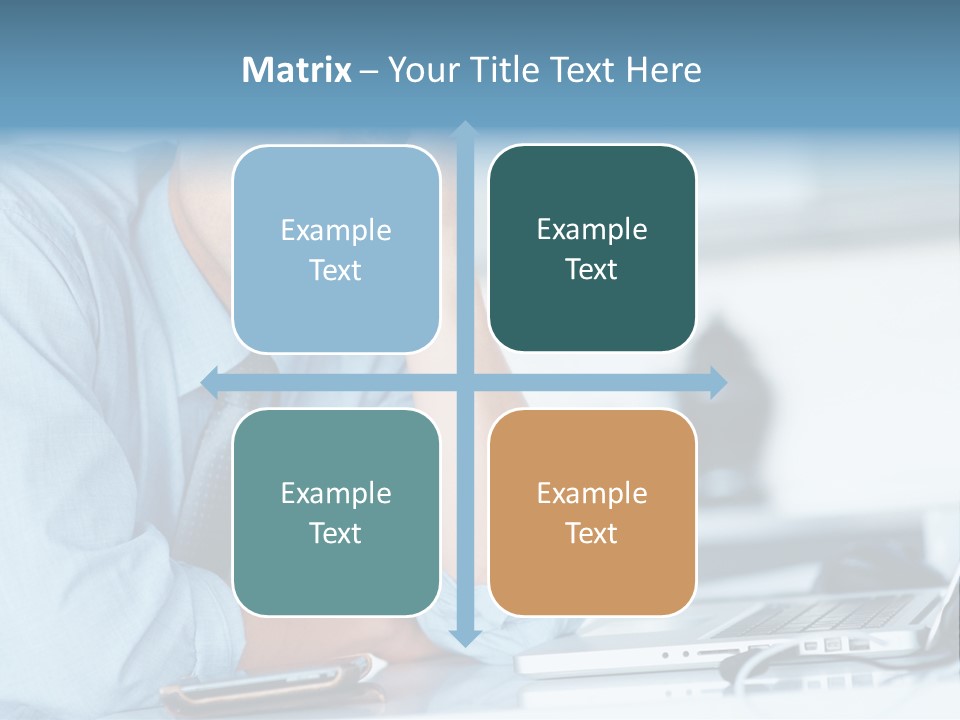 Matrix – Your Title Text Here

Example Text

Example Text

Example Text

Example Text